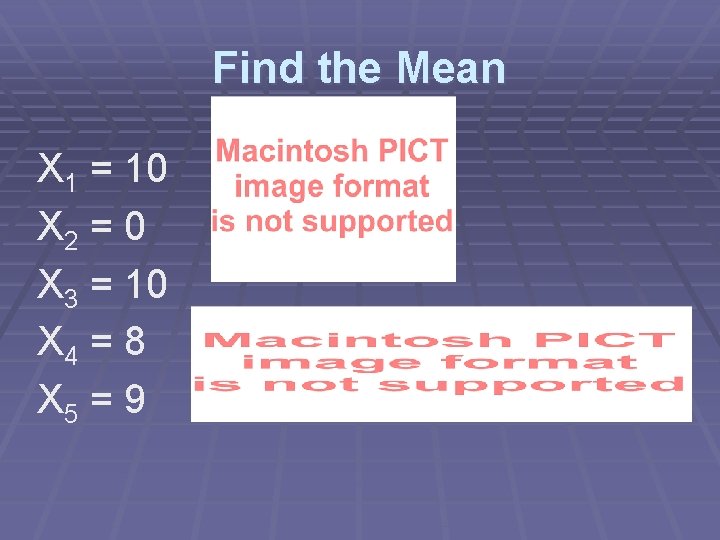 Find the Mean

$X_1 = 10$
$X_2 = 0$
$X_3 = 10$
$X_4 = 8$
$X_5 = 9$

Macintosh PICT image format is not supported

Macintosh PICT image format is not supported